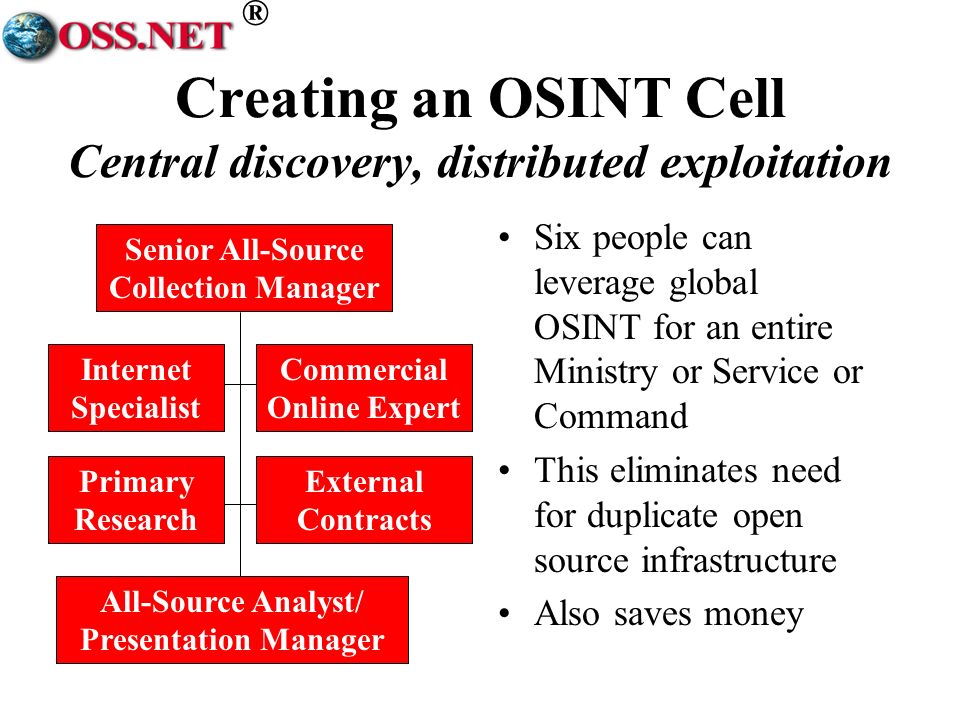 OSS.NET ®

Creating an OSINT Cell
Central discovery, distributed exploitation

Senior All-Source Collection Manager

Internet Specialist

Commercial Online Expert

Primary Research

External Contracts

All-Source Analyst/ Presentation Manager

• Six people can leverage global OSINT for an entire Ministry or Service or Command
• This eliminates need for duplicate open source infrastructure
• Also saves money